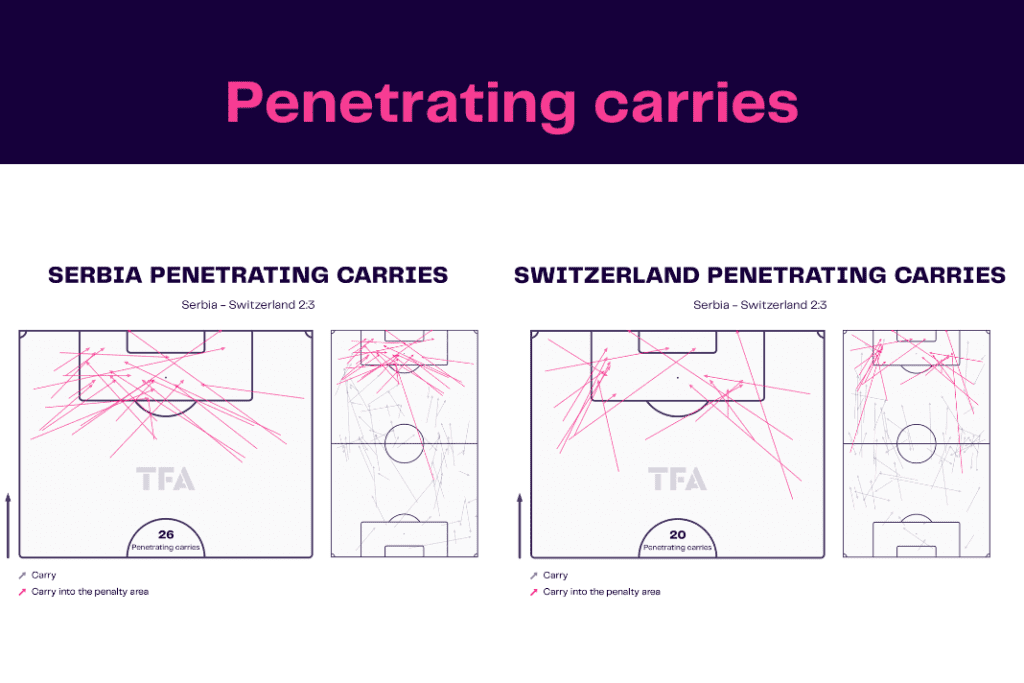 Penetrating carries

SERBIA PENETRATING CARRIES

Serbia - Switzerland 2:3

TFA

26
Penetrating carries

Carry
Carry into the penalty area

SWITZERLAND PENETRATING CARRIES

Serbia - Switzerland 2:3

TFA

20
Penetrating carries

Carry
Carry into the penalty area